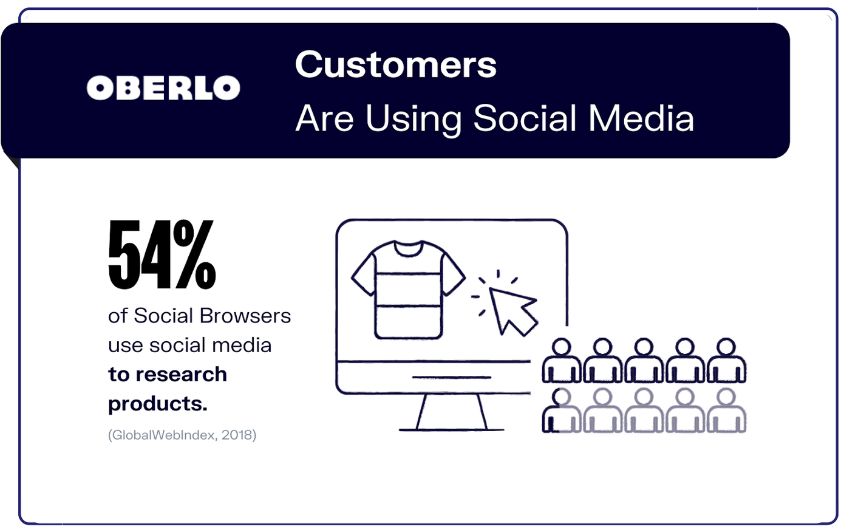 OBERLO

Customers
Are Using Social Media

54%

of Social Browsers use social media **to research products.**

(GlobalWebIndex, 2018)